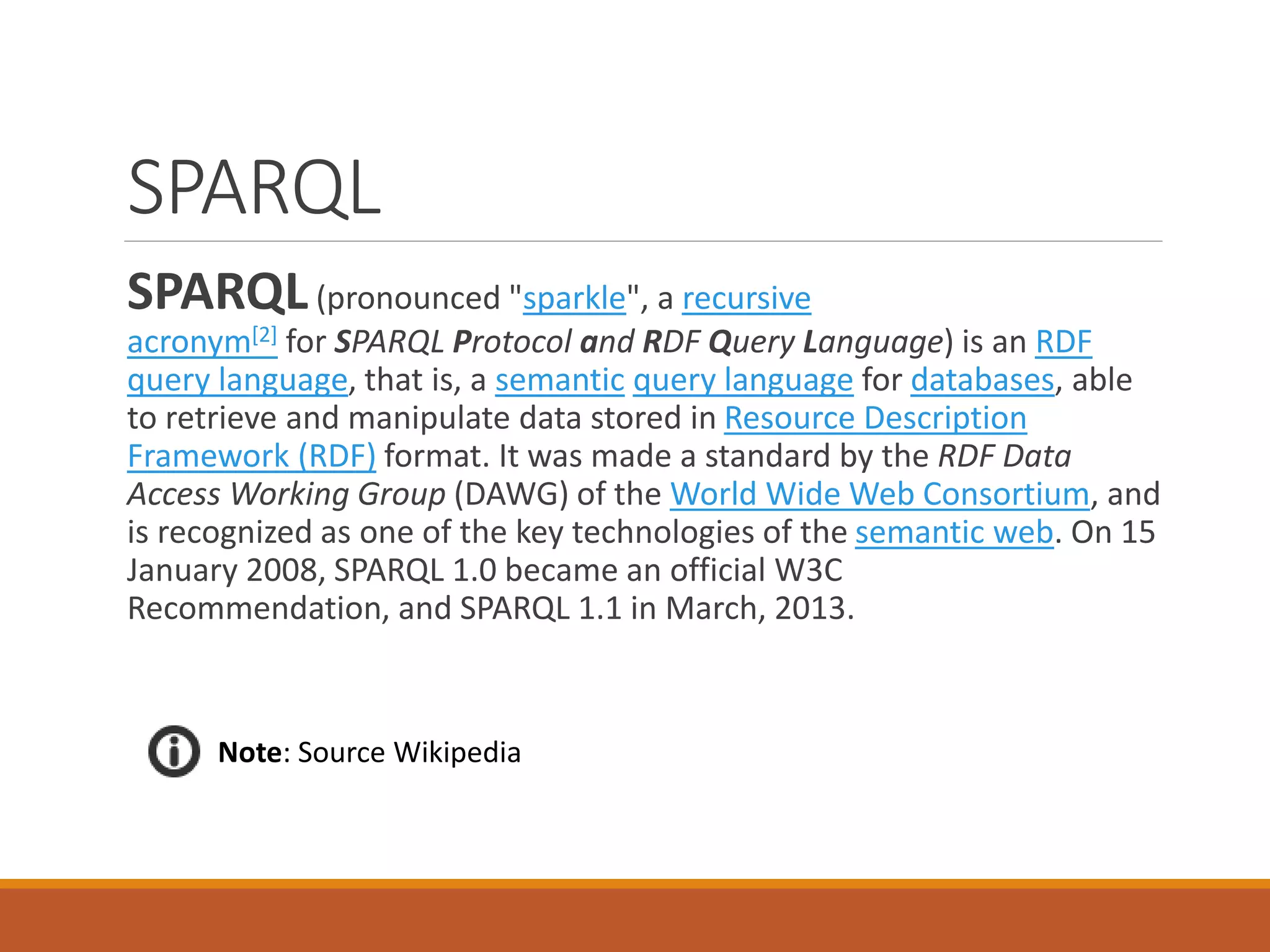 SPARQL

SPARQL (pronounced "sparkle", a recursive acronym[2] for SPARQL Protocol and RDF Query Language) is an RDF query language, that is, a semantic query language for databases, able to retrieve and manipulate data stored in Resource Description Framework (RDF) format. It was made a standard by the RDF Data Access Working Group (DAWG) of the World Wide Web Consortium, and is recognized as one of the key technologies of the semantic web. On 15 January 2008, SPARQL 1.0 became an official W3C Recommendation, and SPARQL 1.1 in March, 2013.

Note: Source Wikipedia